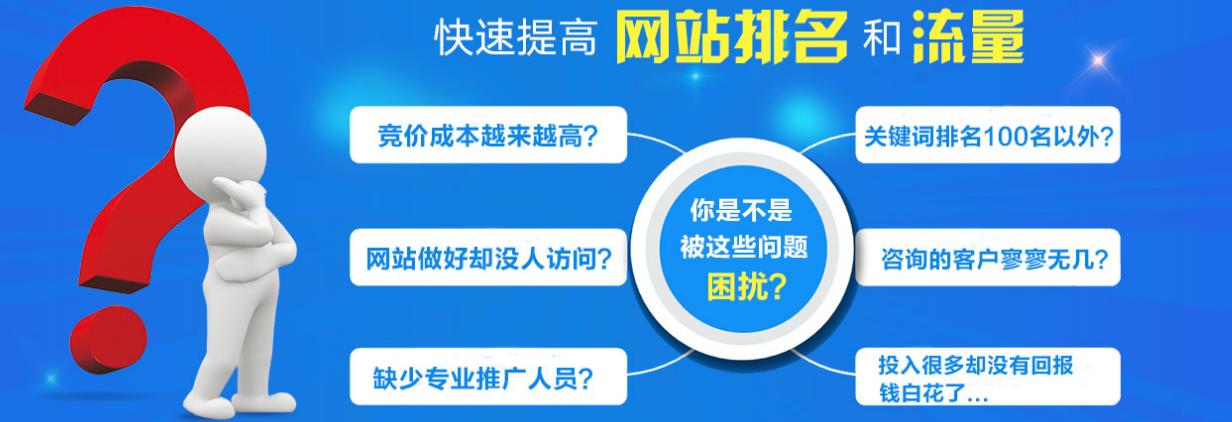 快速提高 网站排名 和 流量

竞价成本越来越高?

网站做好却没人访问?

缺少专业推广人员?

你是不是被这些问题困扰?

关键词排名100名以外?

咨询的客户寥寥无几?

投入很多却没有回报钱白花了...